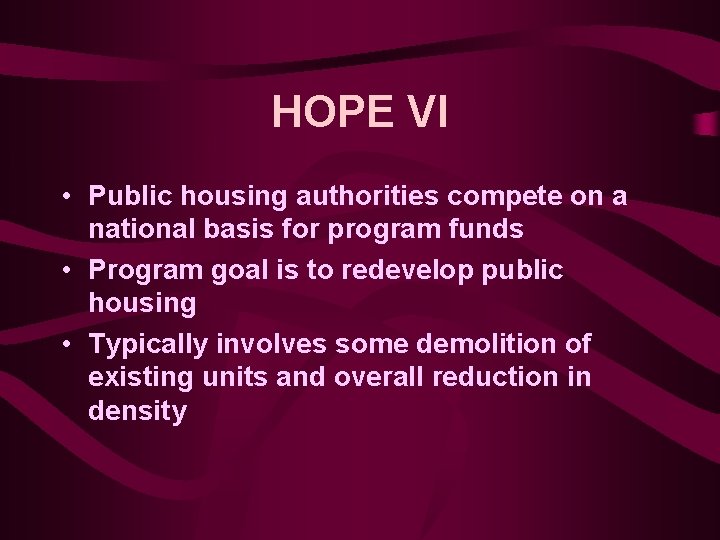 HOPE VI

• Public housing authorities compete on a national basis for program funds
• Program goal is to redevelop public housing
• Typically involves some demolition of existing units and overall reduction in density